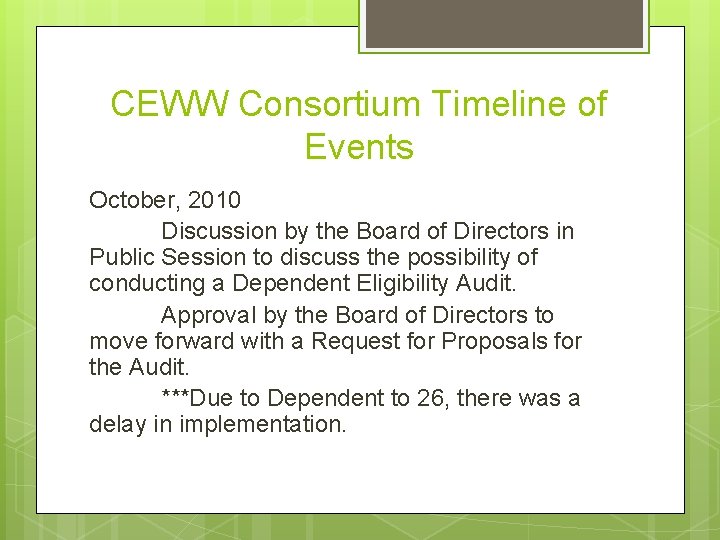 CEWW Consortium Timeline of Events

October, 2010

Discussion by the Board of Directors in Public Session to discuss the possibility of conducting a Dependent Eligibility Audit.

Approval by the Board of Directors to move forward with a Request for Proposals for the Audit.

***Due to Dependent to 26, there was a delay in implementation.